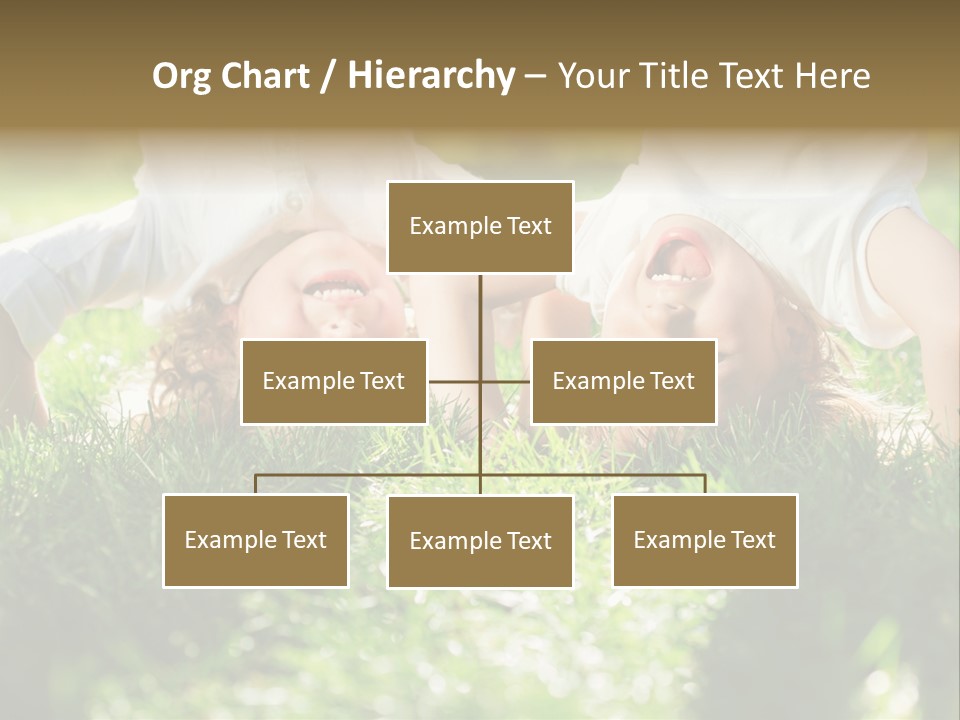 Org Chart / Hierarchy – Your Title Text Here

Example Text

Example Text

Example Text

Example Text

Example Text

Example Text